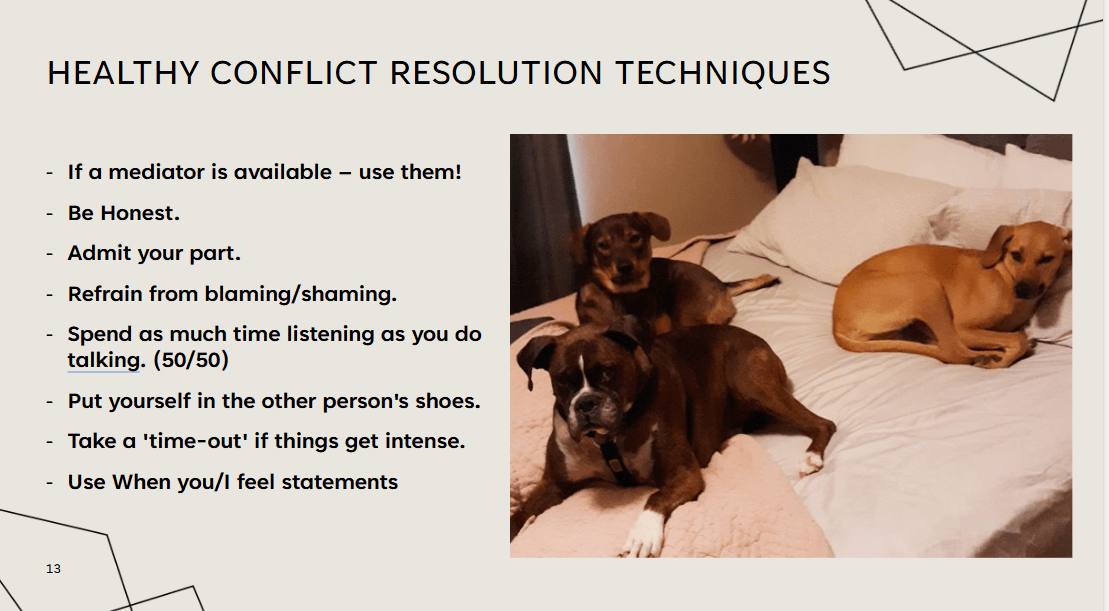 HEALTHY CONFLICT RESOLUTION TECHNIQUES

- If a mediator is available – use them!
- Be Honest.
- Admit your part.
- Refrain from blaming/shaming.
- Spend as much time listening as you do talking. (50/50)
- Put yourself in the other person's shoes.
- Take a 'time-out' if things get intense.
- Use When you/I feel statements

13